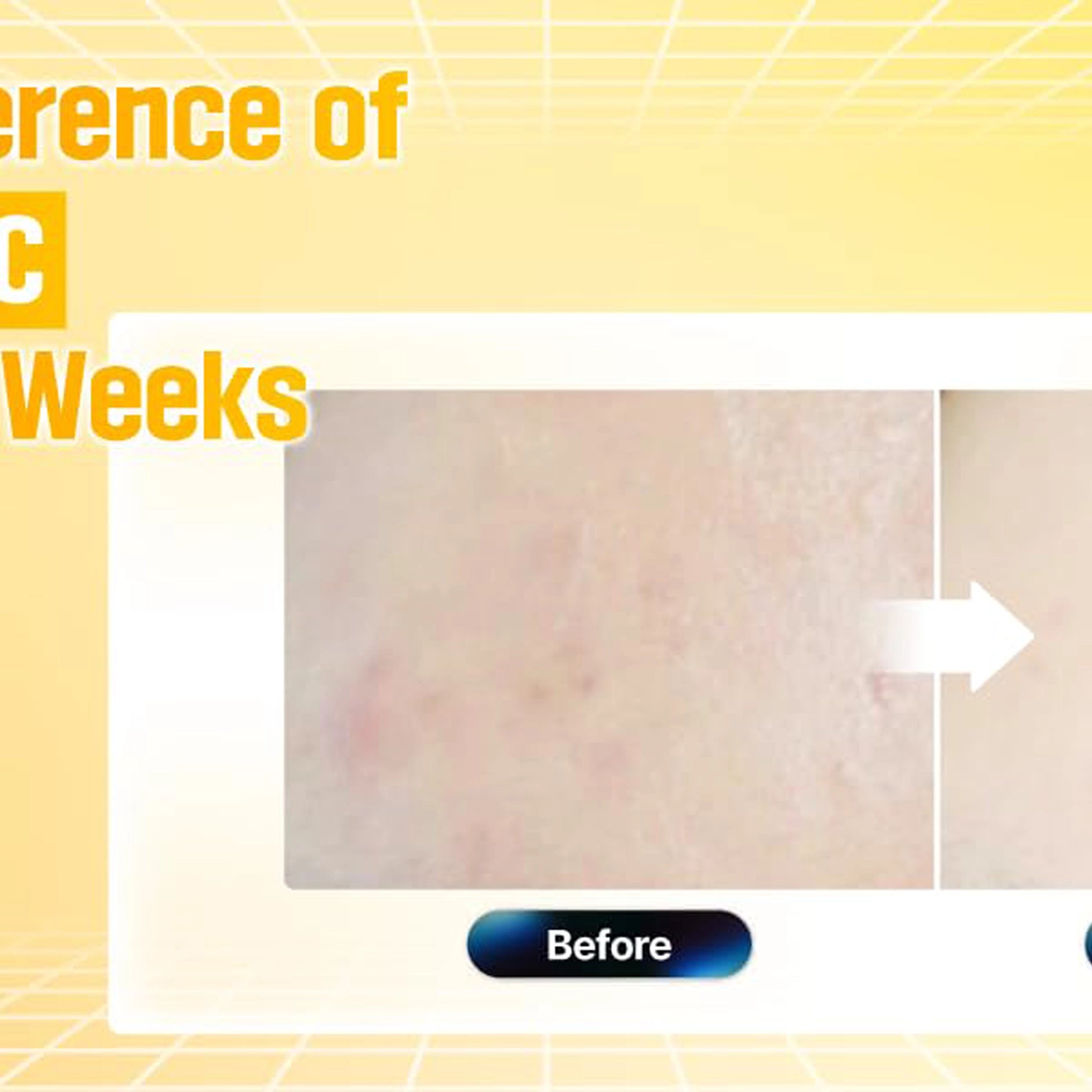 erence of
C
Weeks

Before